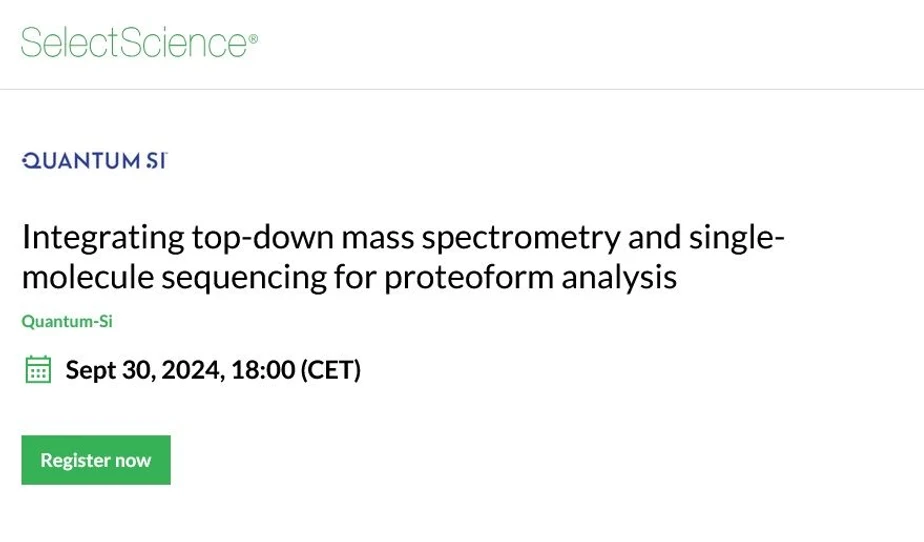 SelectScience®

QUANTUM SI

Integrating top-down mass spectrometry and single-molecule sequencing for proteoform analysis

Quantum-Si

Sept 30, 2024, 18:00 (CET)

Register now